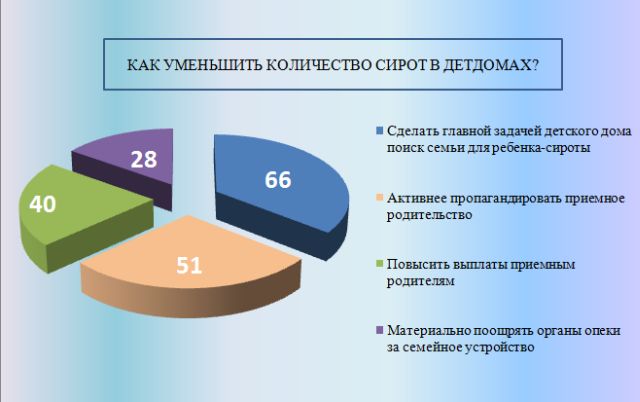 КАК УМЕНЬШИТЬ КОЛИЧЕСТВО СИРОТ В ДЕТДОМАХ?

28

66

40

51

Сделать главной задачей детского дома поиск семьи для ребенка-сироты

Активнее пропагандировать приемное родительство

Повысить выплаты приемным родителям

Материально поощрять органы опеки за семейное устройство